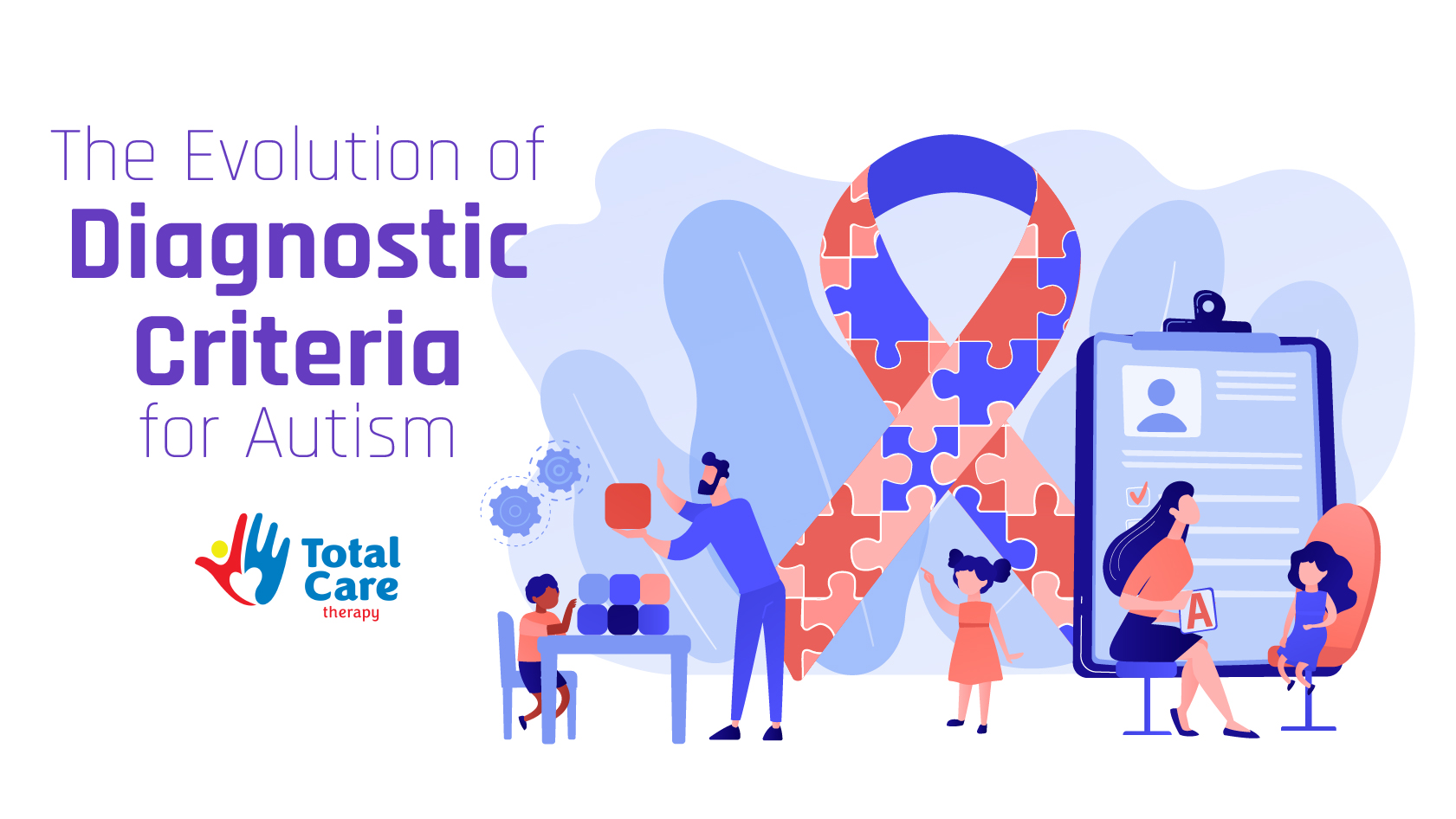 The Evolution of
Diagnostic
Criteria
for Autism

Total
Care
therapy

A